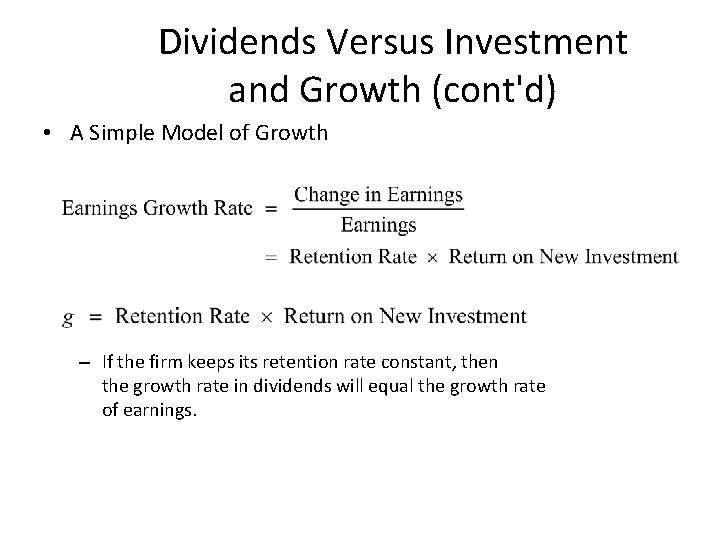 Dividends Versus Investment and Growth (cont'd)

• A Simple Model of Growth

$\text{Earnings Growth Rate} = \frac{\text{Change in Earnings}}{\text{Earnings}}$

$= \text{Retention Rate} \times \text{Return on New Investment}$

$g = \text{Retention Rate} \times \text{Return on New Investment}$

– If the firm keeps its retention rate constant, then the growth rate in dividends will equal the growth rate of earnings.